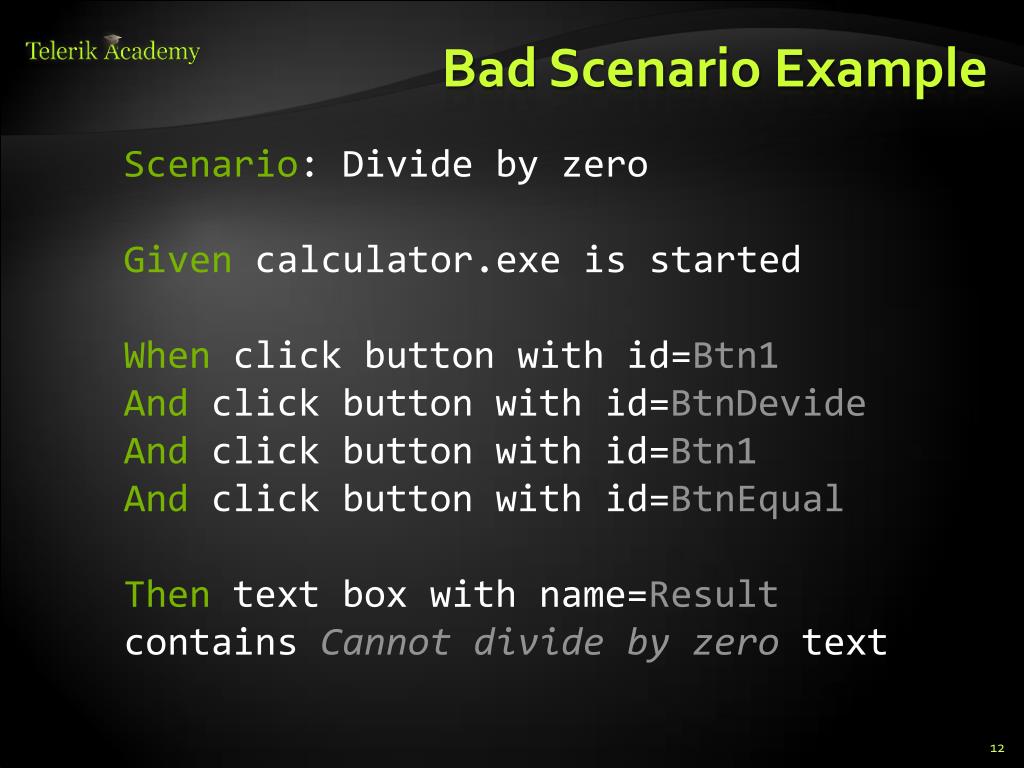 Telerik Academy

Bad Scenario Example

Scenario: Divide by zero

Given calculator.exe is started

When click button with id=Btn1
And click button with id=BtnDevide
And click button with id=Btn1
And click button with id=BtnEqual

Then text box with name=Result
contains Cannot divide by zero text

12